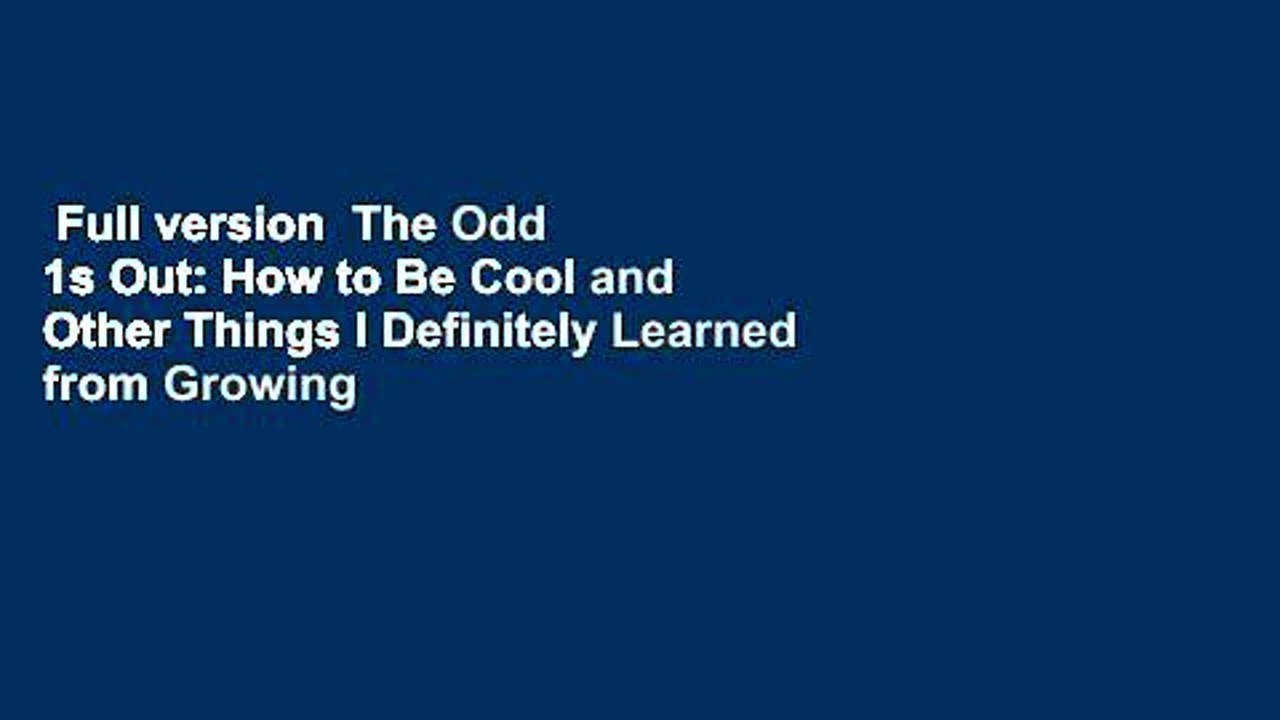 Full version The Odd 1s Out: How to Be Cool and Other Things I Definitely Learned from Growing